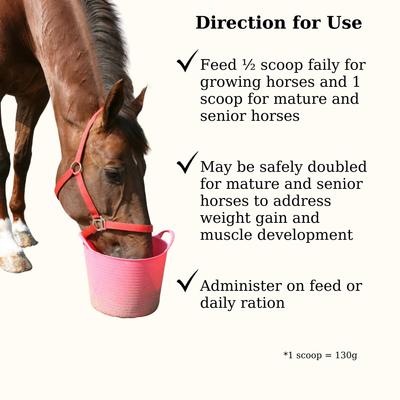 Direction for Use

✓ Feed ½ scoop faily for growing horses and 1 scoop for mature and senior horses

✓ May be safely doubled for mature and senior horses to address weight gain and muscle development

✓ Administer on feed or daily ration

*1 scoop = 130g